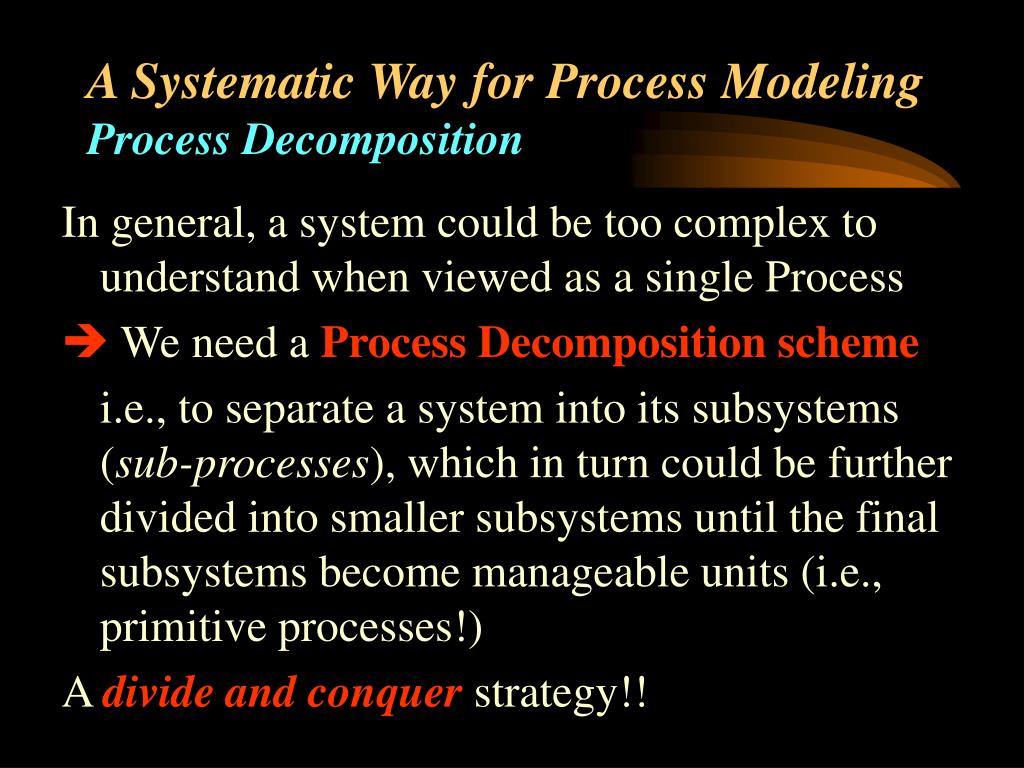 A Systematic Way for Process Modeling
Process Decomposition

In general, a system could be too complex to understand when viewed as a single Process

➔ We need a Process Decomposition scheme

i.e., to separate a system into its subsystems (sub-processes), which in turn could be further divided into smaller subsystems until the final subsystems become manageable units (i.e., primitive processes!)

A divide and conquer strategy!!